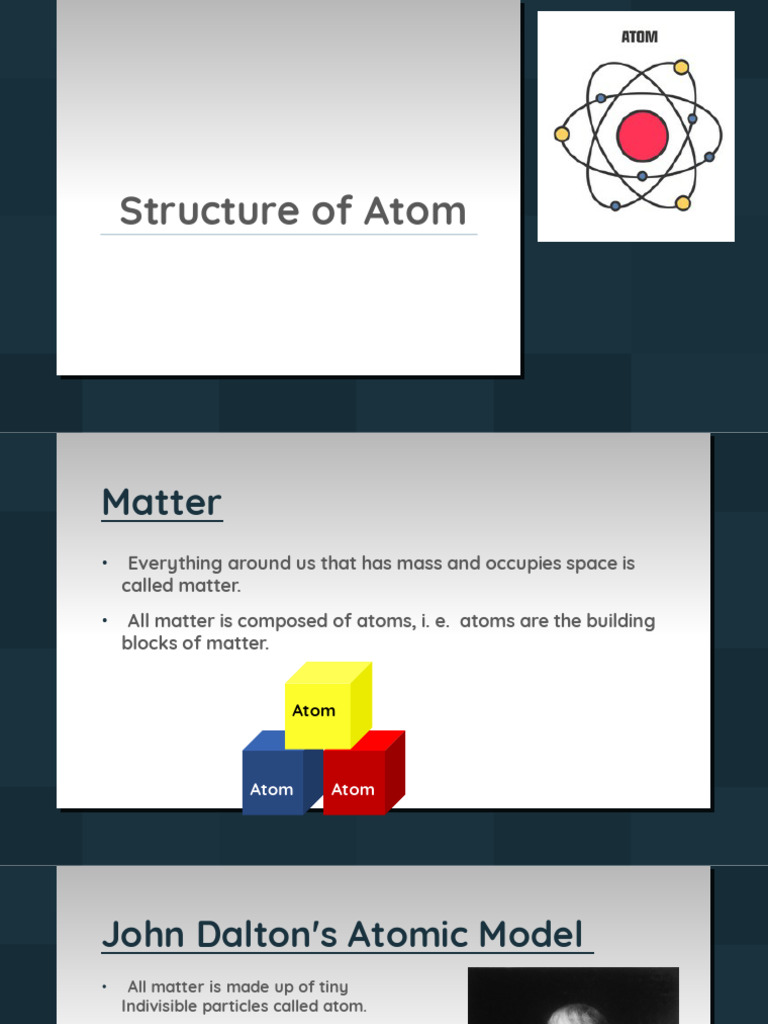 Structure of Atom

ATOM

Matter

• Everything around us that has mass and occupies space is called matter.

• All matter is composed of atoms, i. e. atoms are the building blocks of matter.

Atom

Atom

Atom

John Dalton's Atomic Model

• All matter is made up of tiny Indivisible particles called atom.